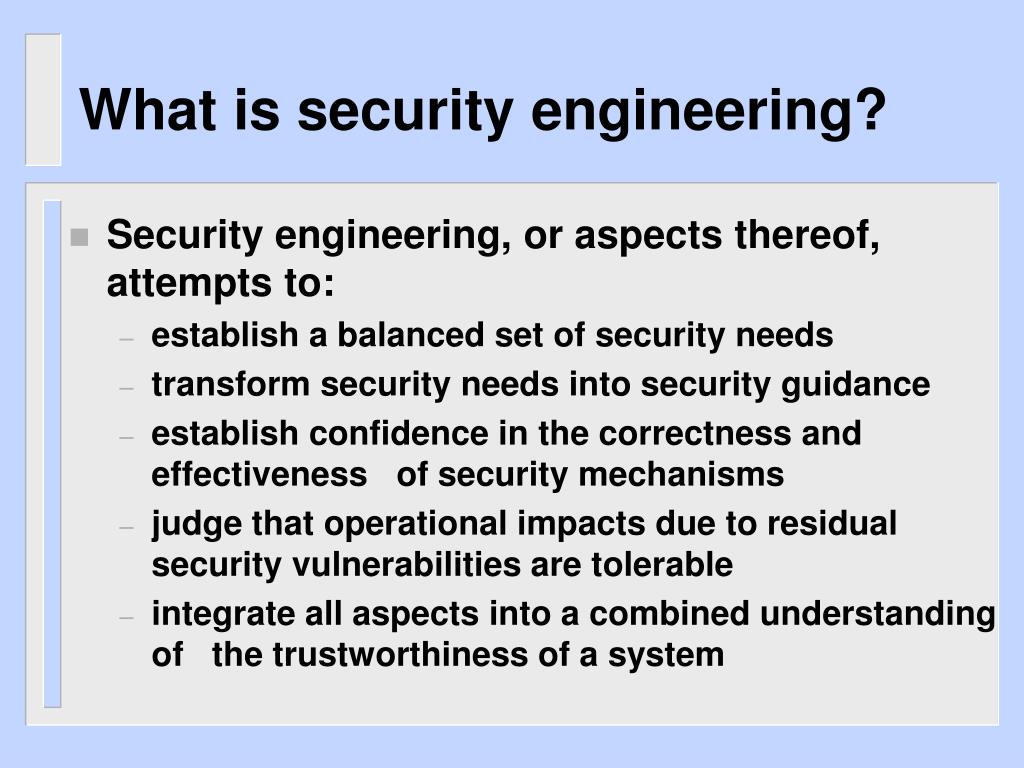 What is security engineering?

Security engineering, or aspects thereof, attempts to:

– establish a balanced set of security needs
– transform security needs into security guidance
– establish confidence in the correctness and effectiveness of security mechanisms
– judge that operational impacts due to residual security vulnerabilities are tolerable
– integrate all aspects into a combined understanding of the trustworthiness of a system